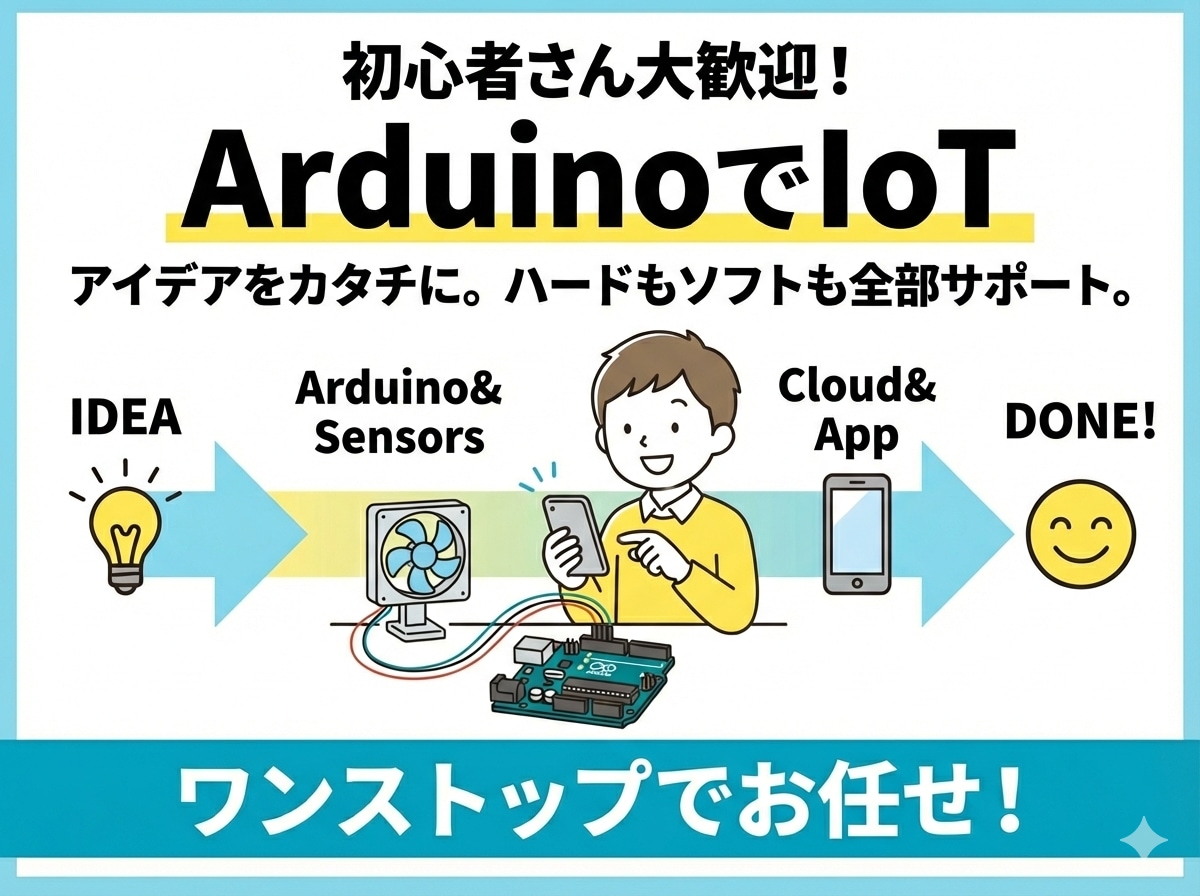 初心者さん大歓迎！

ArduinoでIoT

アイデアをカタチに。ハードもソフトも全部サポート。

IDEA

Arduino&
Sensors

Cloud&
App

DONE!

ワンストップでお任せ！